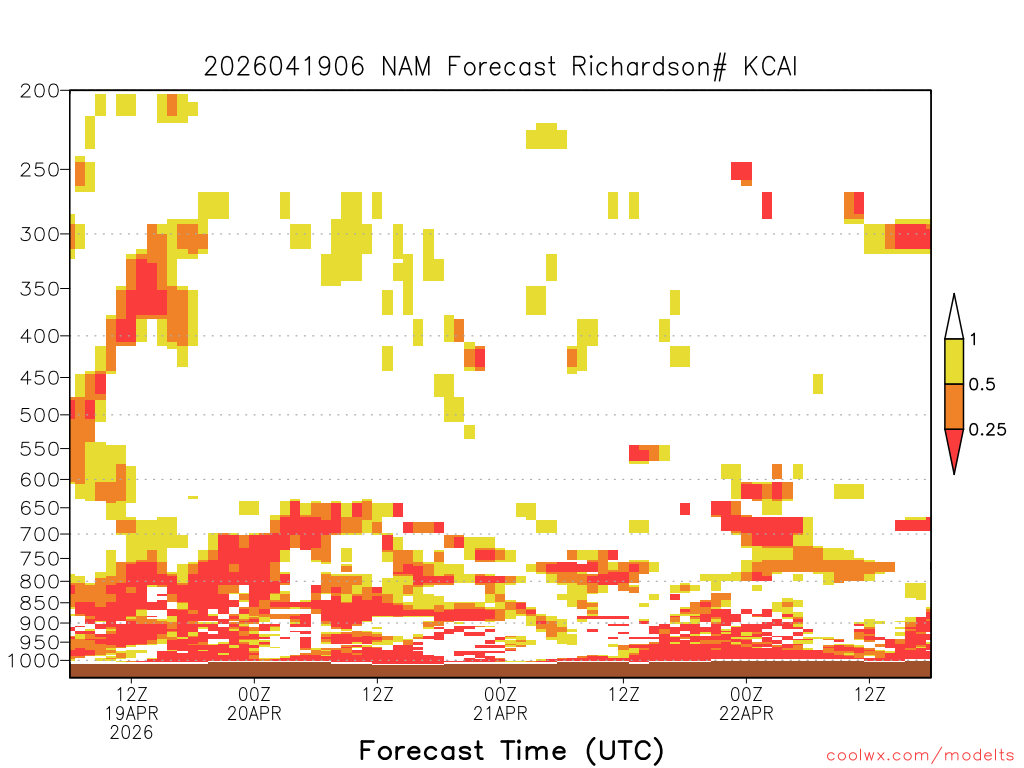 2026041906 NAM Forecast Richardson# KCAI

200
250
300
350
400
450
500
550
600
650
700
750
800
850
900
950
1000

1
0.5
0.25

12Z
19APR
2026
00Z
20APR
12Z
00Z
21APR
12Z
00Z
22APR
12Z

Forecast Time (UTC)

coolwx.com/modelts